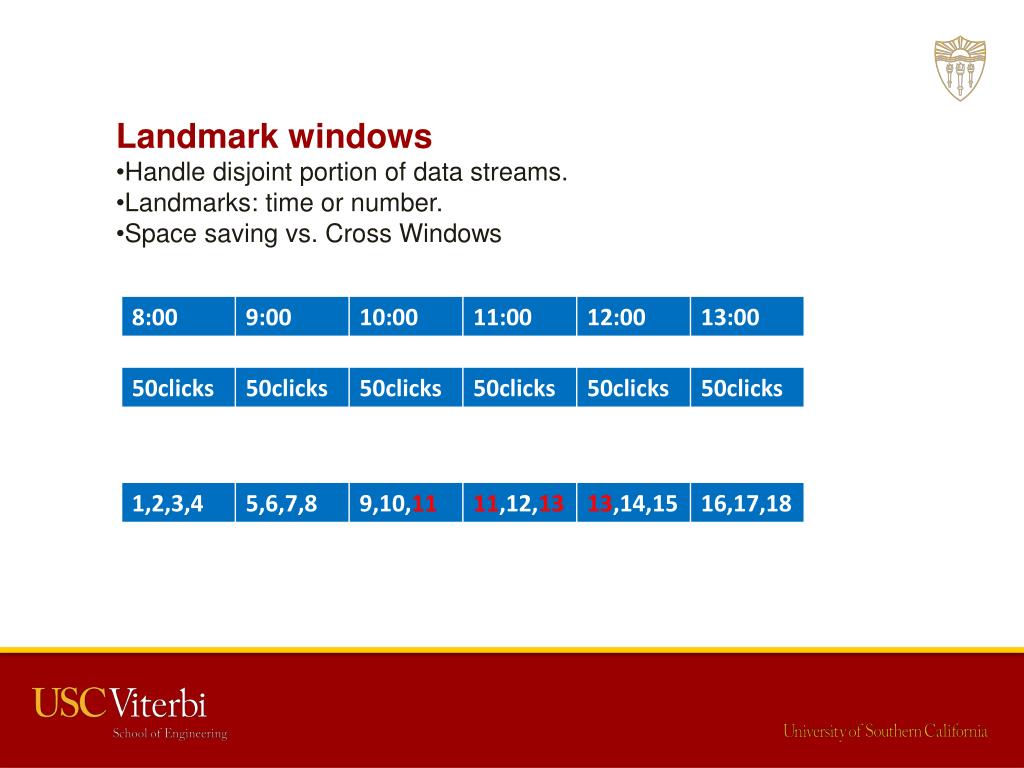 Landmark windows
•Handle disjoint portion of data streams.
•Landmarks: time or number.
•Space saving vs. Cross Windows

| 8:00 | 9:00 | 10:00 | 11:00 | 12:00 | 13:00 |
|---|---|---|---|---|---|

| 50clicks | 50clicks | 50clicks | 50clicks | 50clicks | 50clicks |
|---|---|---|---|---|---|

| 1,2,3,4 | 5,6,7,8 | 9,10,11 | 11,12,13 | 13,14,15 | 16,17,18 |
|---|---|---|---|---|---|

USC Viterbi
School of Engineering

University of Southern California